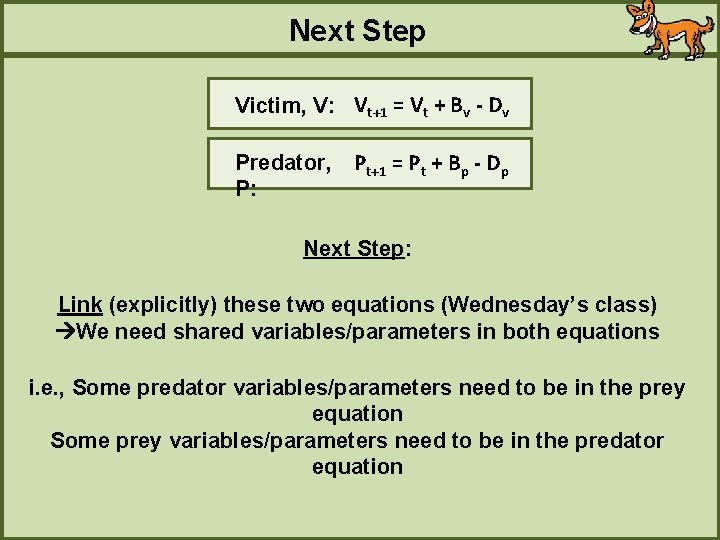 Next Step

Victim, V: $V_{t+1} = V_t + B_v - D_v$

Predator, P: $P_{t+1} = P_t + B_p - D_p$

Next Step:

Link (explicitly) these two equations (Wednesday's class)
→We need shared variables/parameters in both equations

i.e., Some predator variables/parameters need to be in the prey equation
Some prey variables/parameters need to be in the predator equation